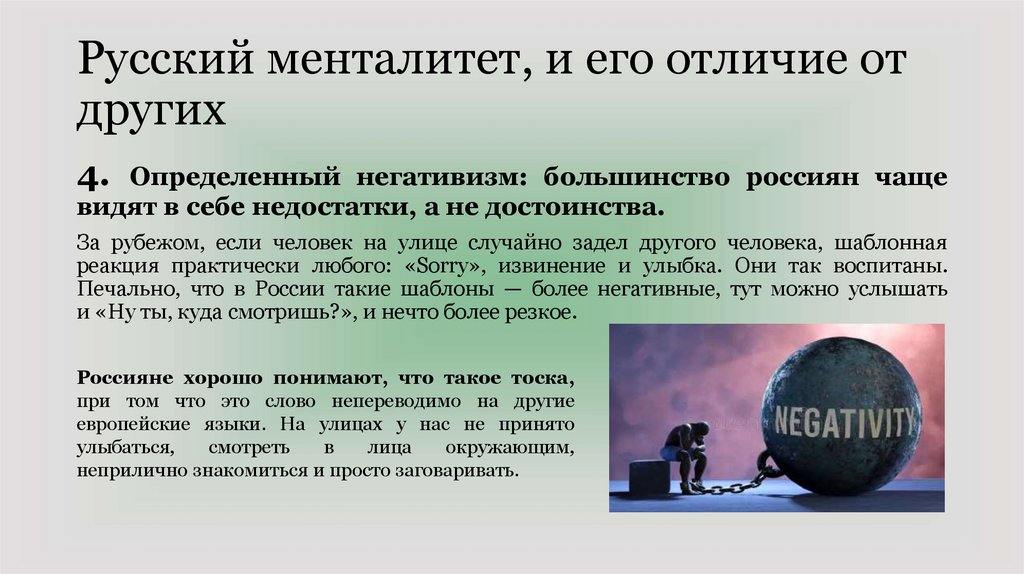 Русский менталитет, и его отличие от других

4. Определенный негативизм: большинство россиян чаще видят в себе недостатки, а не достоинства.

За рубежом, если человек на улице случайно задел другого человека, шаблонная реакция практически любого: «Sorry», извинение и улыбка. Они так воспитаны. Печально, что в России такие шаблоны — более негативные, тут можно услышать и «Ну ты, куда смотришь?», и нечто более резкое.

Россияне хорошо понимают, что такое тоска, при том что это слово непереводимо на другие европейские языки. На улицах у нас не принято улыбаться, смотреть в лица окружающим, неприлично знакомиться и просто заговаривать.

NEGATIVITY